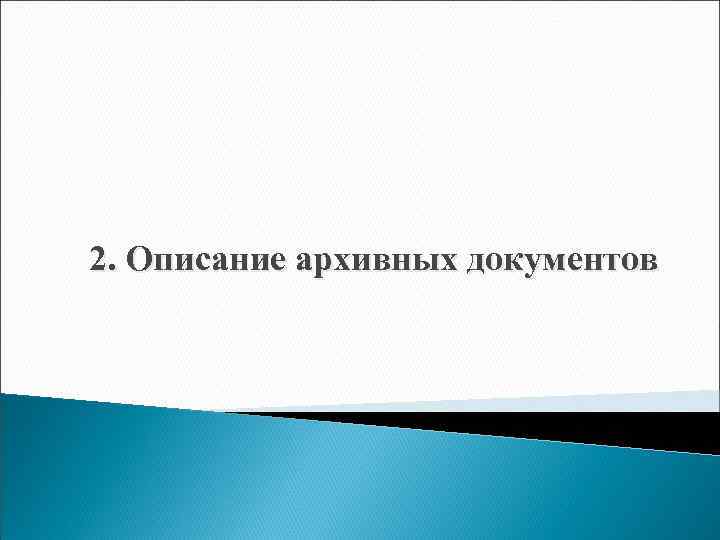 2. Описание архивных документов